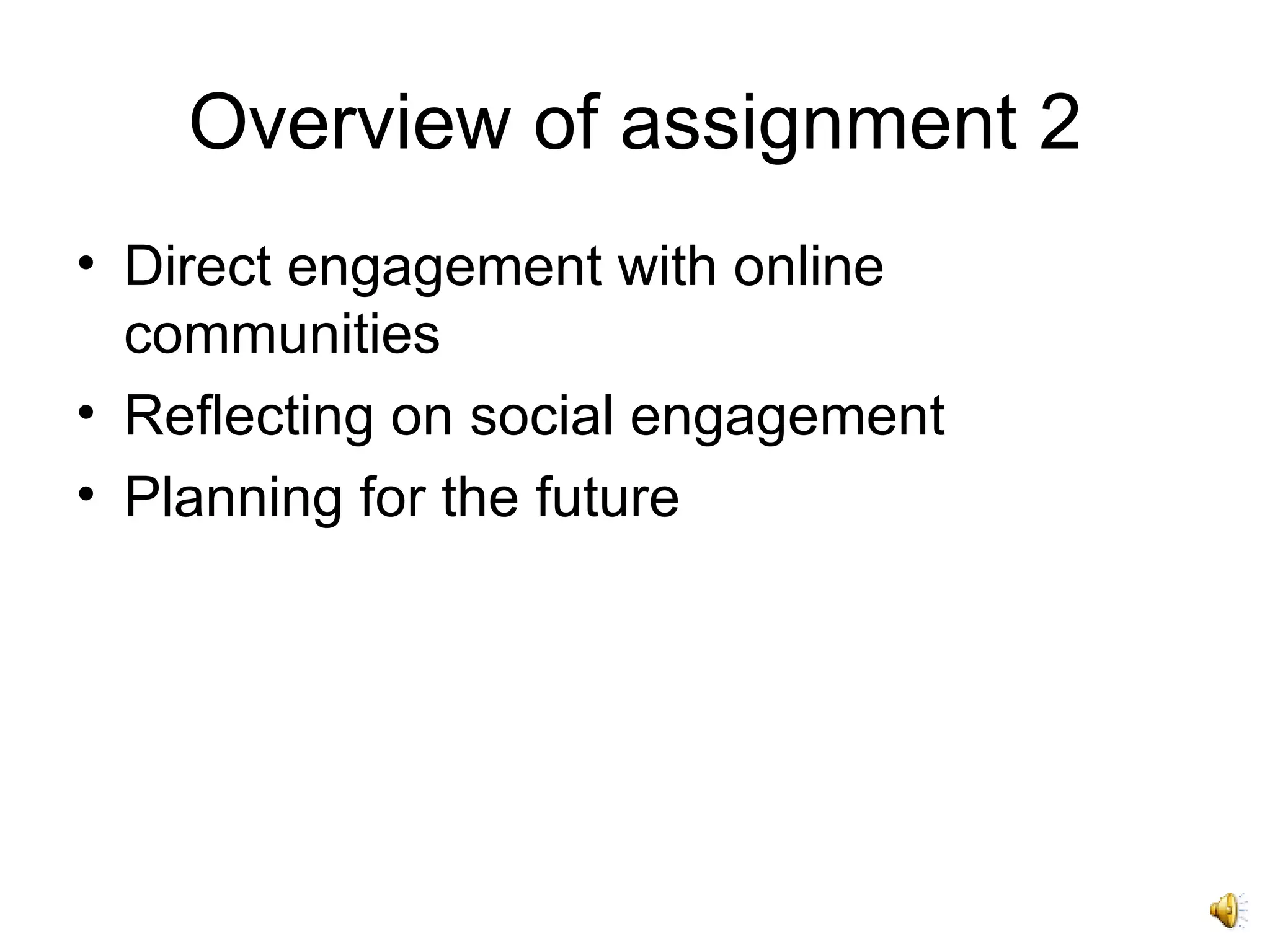 Overview of assignment 2

• Direct engagement with online communities
• Reflecting on social engagement
• Planning for the future